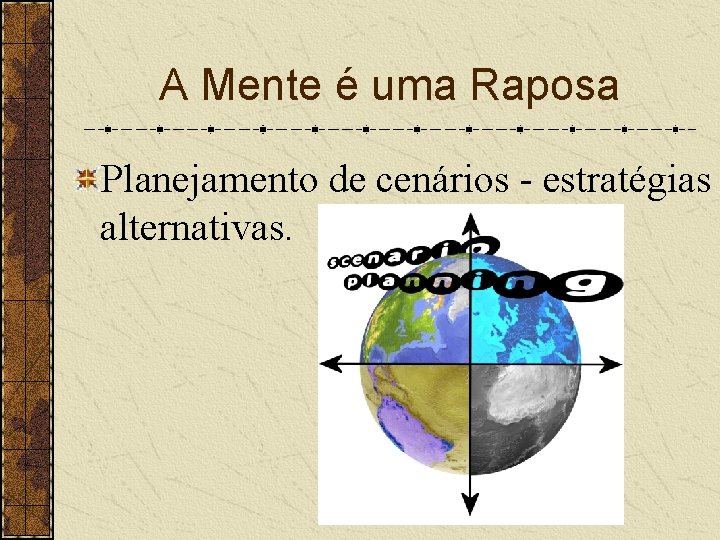 A Mente é uma Raposa

Planejamento de cenários - estratégias alternativas.

scenario
planning